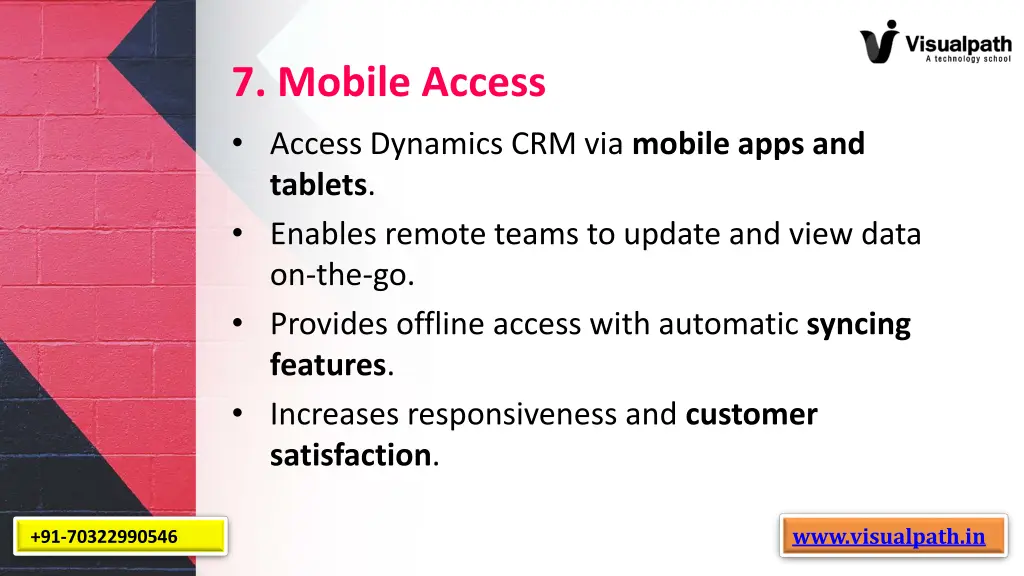 Visualpath
A technology school

7. Mobile Access

• Access Dynamics CRM via mobile apps and tablets.
• Enables remote teams to update and view data on-the-go.
• Provides offline access with automatic syncing features.
• Increases responsiveness and customer satisfaction.

+91-70322990546

www.visualpath.in